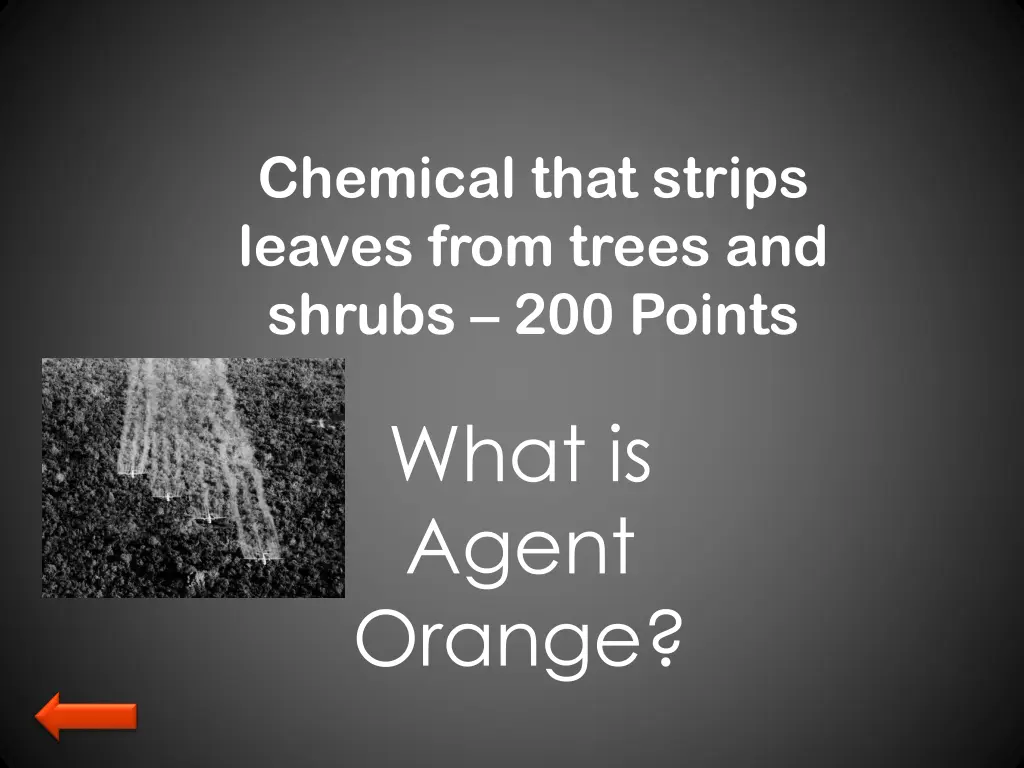 Chemical that strips leaves from trees and shrubs – 200 Points

What is Agent Orange?